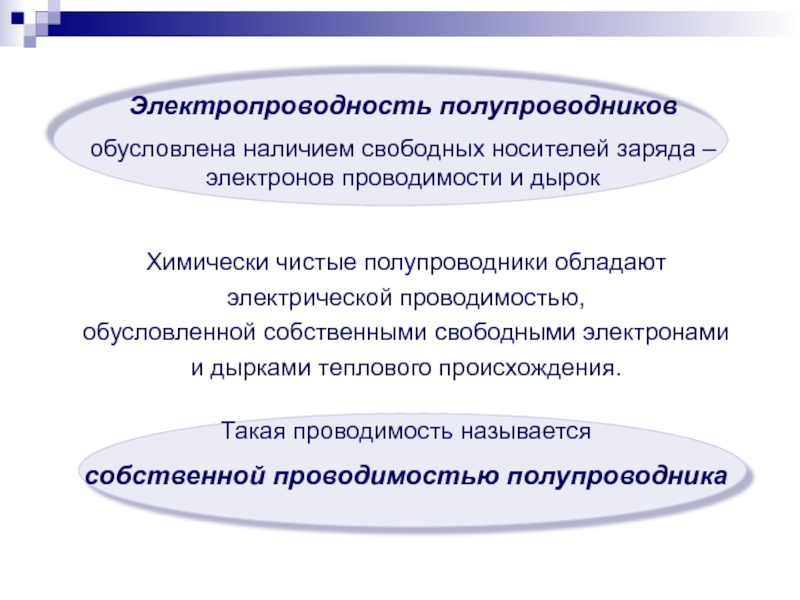 Электропроводность полупроводников

обусловлена наличием свободных носителей заряда – электронов проводимости и дырок

Химически чистые полупроводники обладают электрической проводимостью, обусловленной собственными свободными электронами и дырками теплового происхождения.

Такая проводимость называется

собственной проводимостью полупроводника